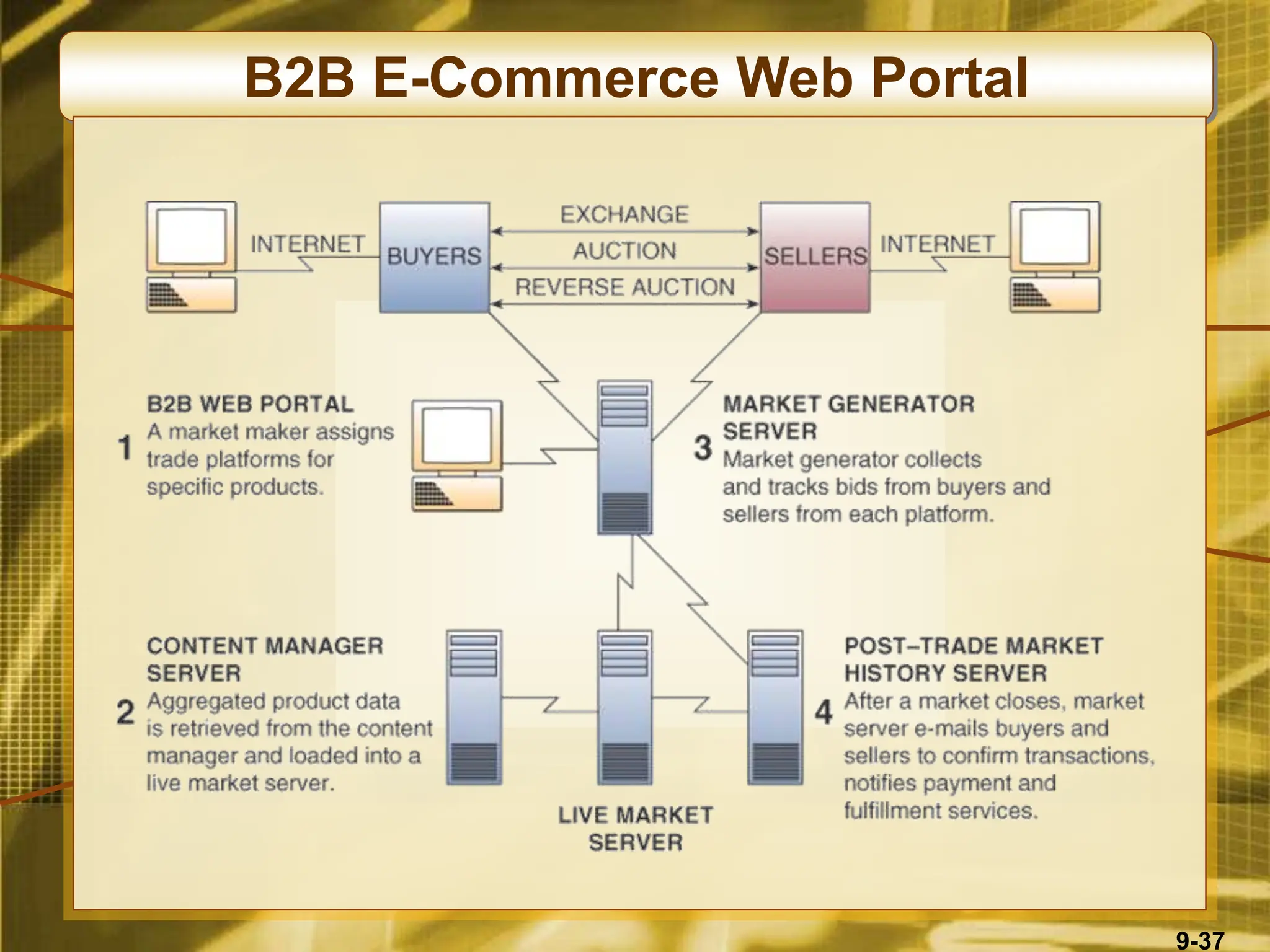 B2B E-Commerce Web Portal

INTERNET

BUYERS

EXCHANGE

AUCTION

REVERSE AUCTION

SELLERS

INTERNET

1
B2B WEB PORTAL
A market maker assigns trade platforms for specific products.

3
MARKET GENERATOR SERVER
Market generator collects and tracks bids from buyers and sellers from each platform.

2
CONTENT MANAGER SERVER
Aggregated product data is retrieved from the content manager and loaded into a live market server.

LIVE MARKET SERVER

4
POST–TRADE MARKET HISTORY SERVER
After a market closes, market server e-mails buyers and sellers to confirm transactions, notifies payment and fulfillment services.

9-37